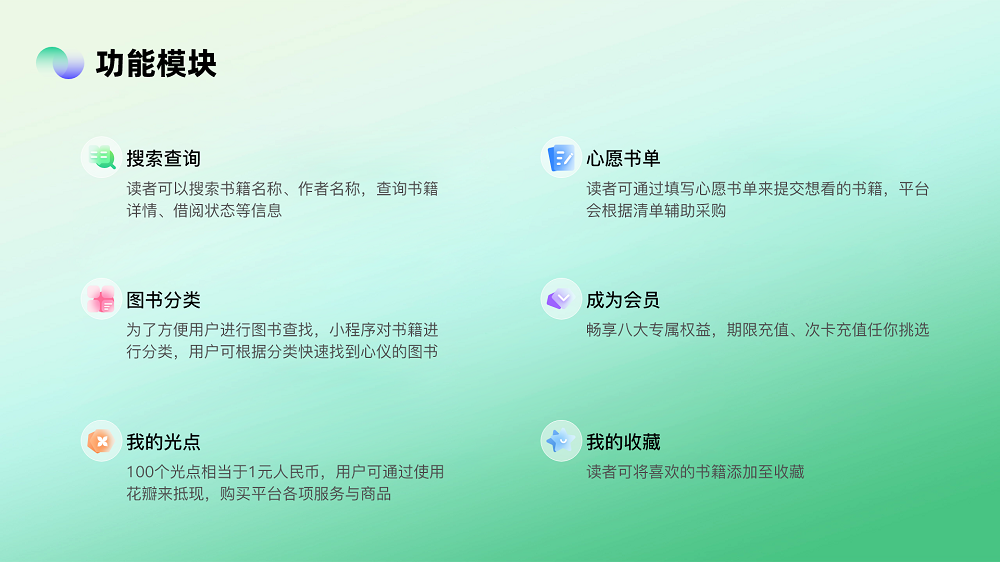 功能模块

搜索查询
读者可以搜索书籍名称、作者名称，查询书籍详情、借阅状态等信息

图书分类
为了方便用户进行图书查找，小程序对书籍进行分类，用户可根据分类快速找到心仪的图书

我的光点
100个光点相当于1元人民币，用户可通过使用花瓣来抵现，购买平台各项服务与商品

心愿书单
读者可通过填写心愿书单来提交想看的书籍，平台会根据清单辅助采购

成为会员
畅享八大专属权益，期限充值、次卡充值任你挑选

我的收藏
读者可将喜欢的书籍添加至收藏